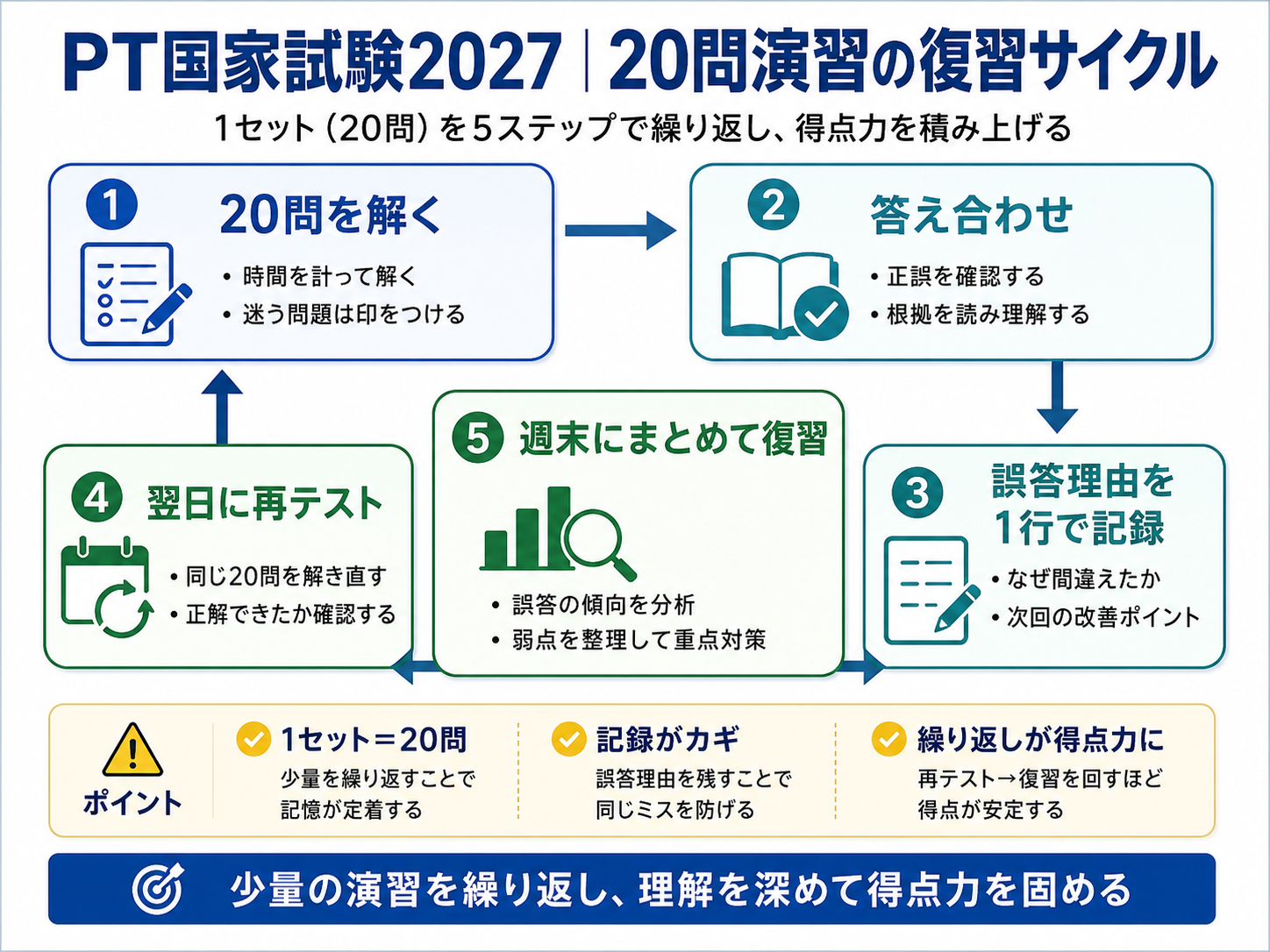 PT国家試験2027｜20問演習の復習サイクル

1セット（20問）を5ステップで繰り返し、得点力を積み上げる

1 20問を解く
• 時間を計って解く
• 迷う問題は印をつける

2 答え合わせ
• 正誤を確認する
• 根拠を読み理解する

3 誤答理由を1行で記録
• なぜ間違えたか
• 次回の改善ポイント

4 翌日に再テスト
• 同じ20問を解き直す
• 正解できたか確認する

5 週末にまとめて復習
• 誤答の傾向を分析
• 弱点を整理して重点対策

ポイント

1セット＝20問
少量を繰り返すことで記憶が定着する

記録がカギ
誤答理由を残すことで同じミスを防げる

繰り返しが得点力に
再テスト→復習を回すほど得点が安定する

少量の演習を繰り返し、理解を深めて得点力を固める